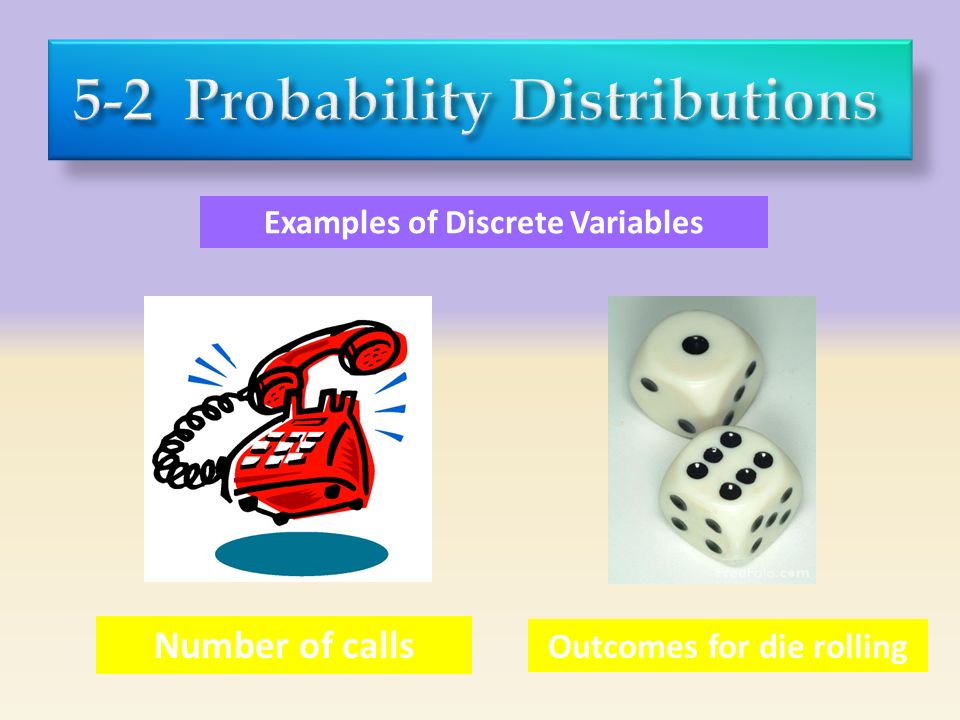 5-2 Probability Distributions

Examples of Discrete Variables

FreeFoto.com

Number of calls

Outcomes for die rolling